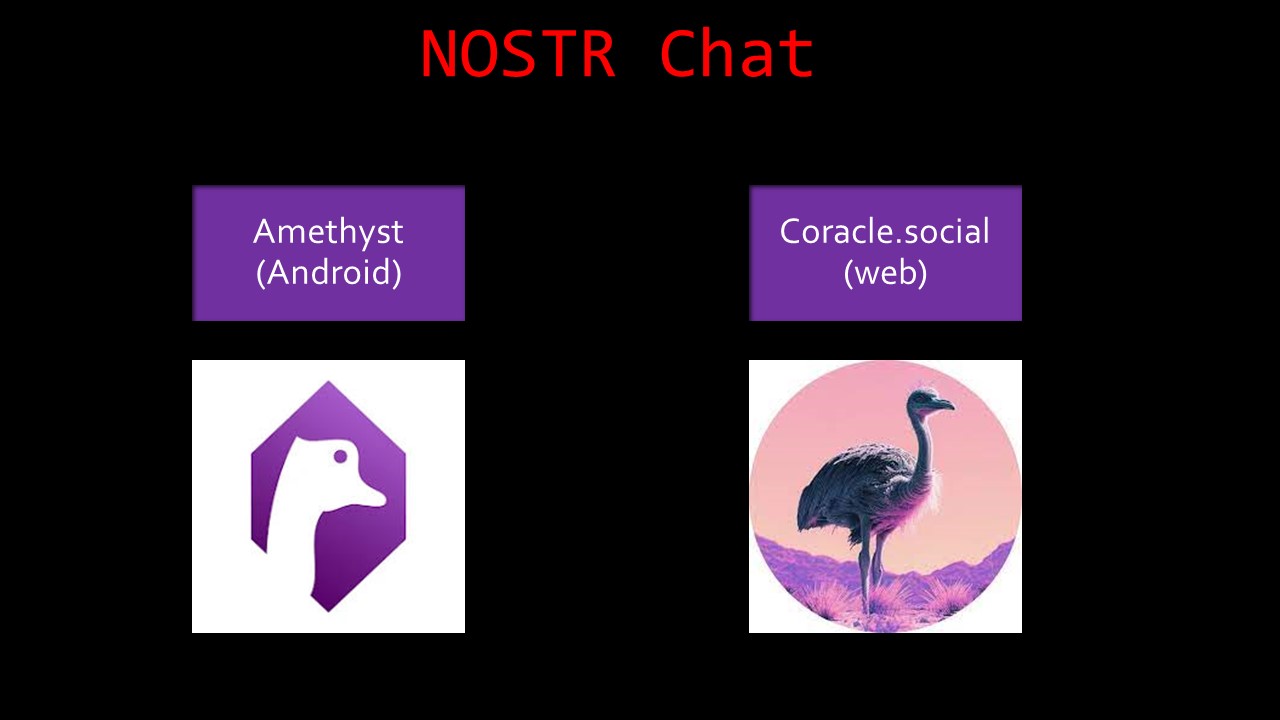 NOSTR Chat

Amethyst
(Android)

Coracle.social
(web)